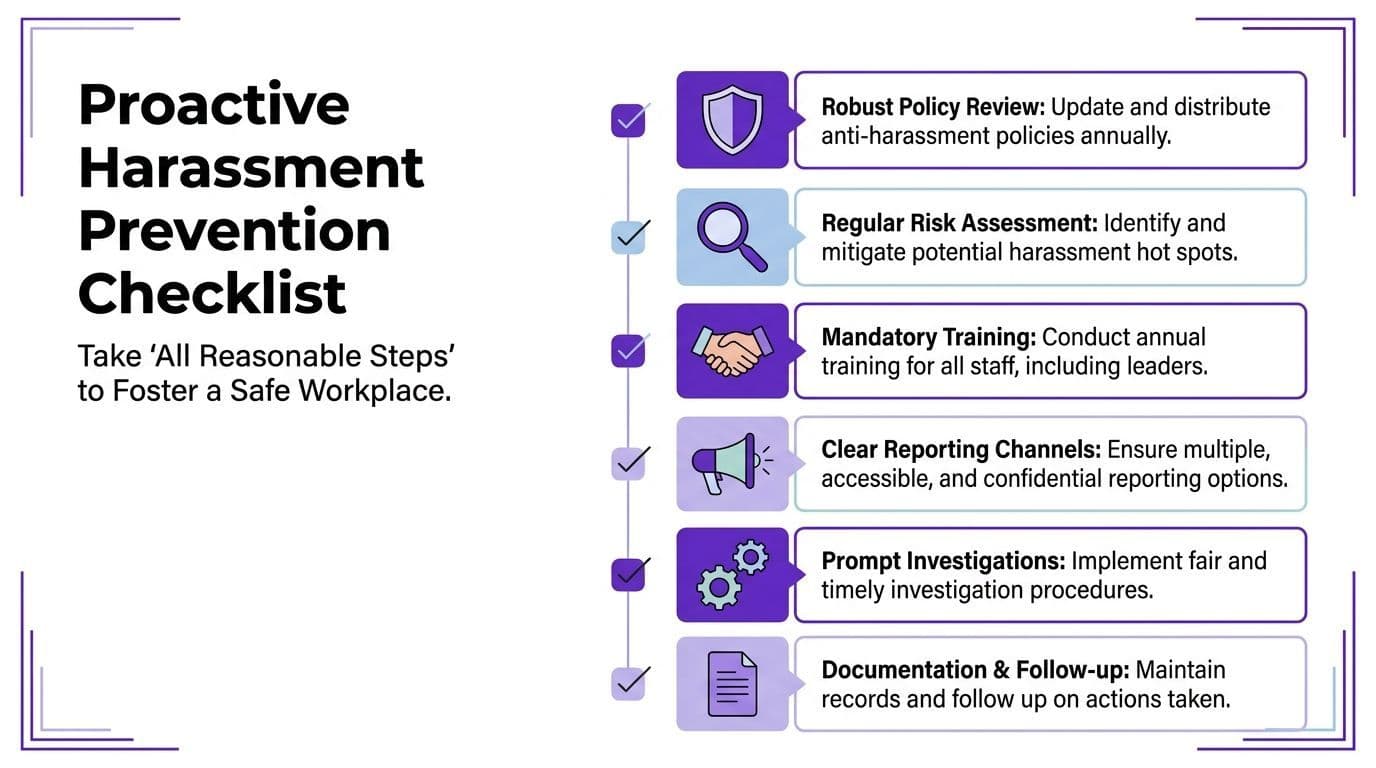 Proactive Harassment Prevention Checklist

Take 'All Reasonable Steps' to Foster a Safe Workplace.

Robust Policy Review: Update and distribute anti-harassment policies annually.

Regular Risk Assessment: Identify and mitigate potential harassment hot spots.

Mandatory Training: Conduct annual training for all staff, including leaders.

Clear Reporting Channels: Ensure multiple, accessible, and confidential reporting options.

Prompt Investigations: Implement fair and timely investigation procedures.

Documentation & Follow-up: Maintain records and follow up on actions taken.